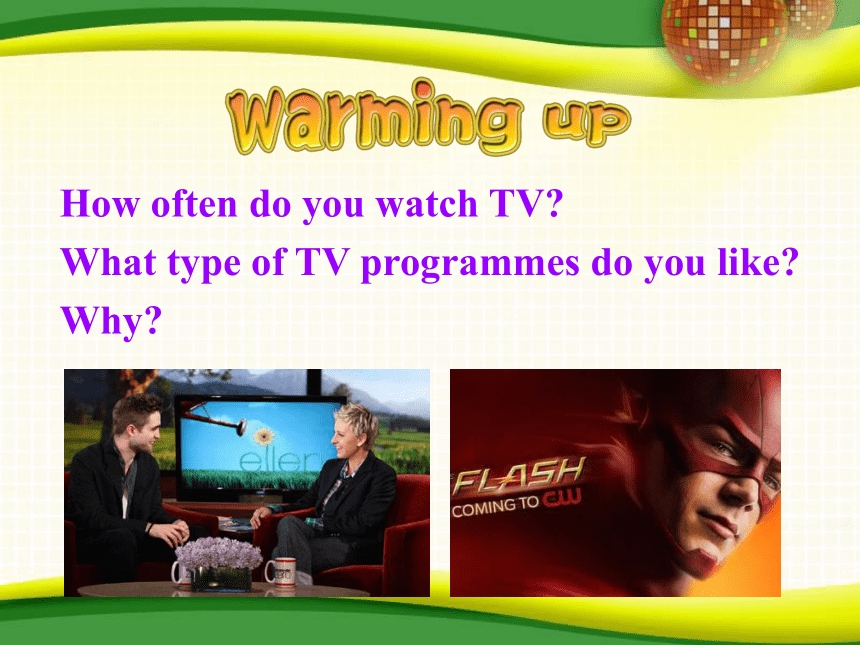 Warming up

How often do you watch TV?
What type of TV programmes do you like?
Why?

ellen

FLASH
COMING TO CW